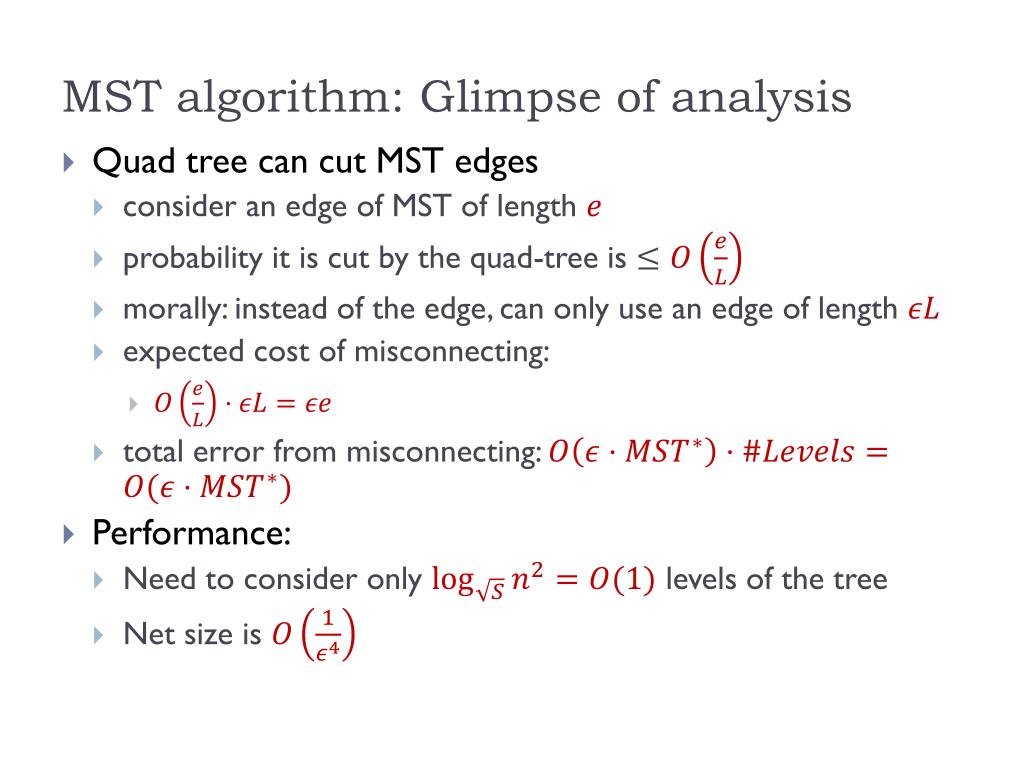 MST algorithm: Glimpse of analysis

Quad tree can cut MST edges

consider an edge of MST of length $e$

probability it is cut by the quad-tree is $\leq O\left(\frac{e}{L}\right)$

morally: instead of the edge, can only use an edge of length $\epsilon L$

expected cost of misconnecting:

$O\left(\frac{e}{L}\right) \cdot \epsilon L = \epsilon e$

total error from misconnecting: $O(\epsilon \cdot MST^*) \cdot \#Levels = O(\epsilon \cdot MST^*)$

Performance:

Need to consider only $\log_{\sqrt{S}} n^2 = O(1)$ levels of the tree

Net size is $O\left(\frac{1}{\epsilon^4}\right)$